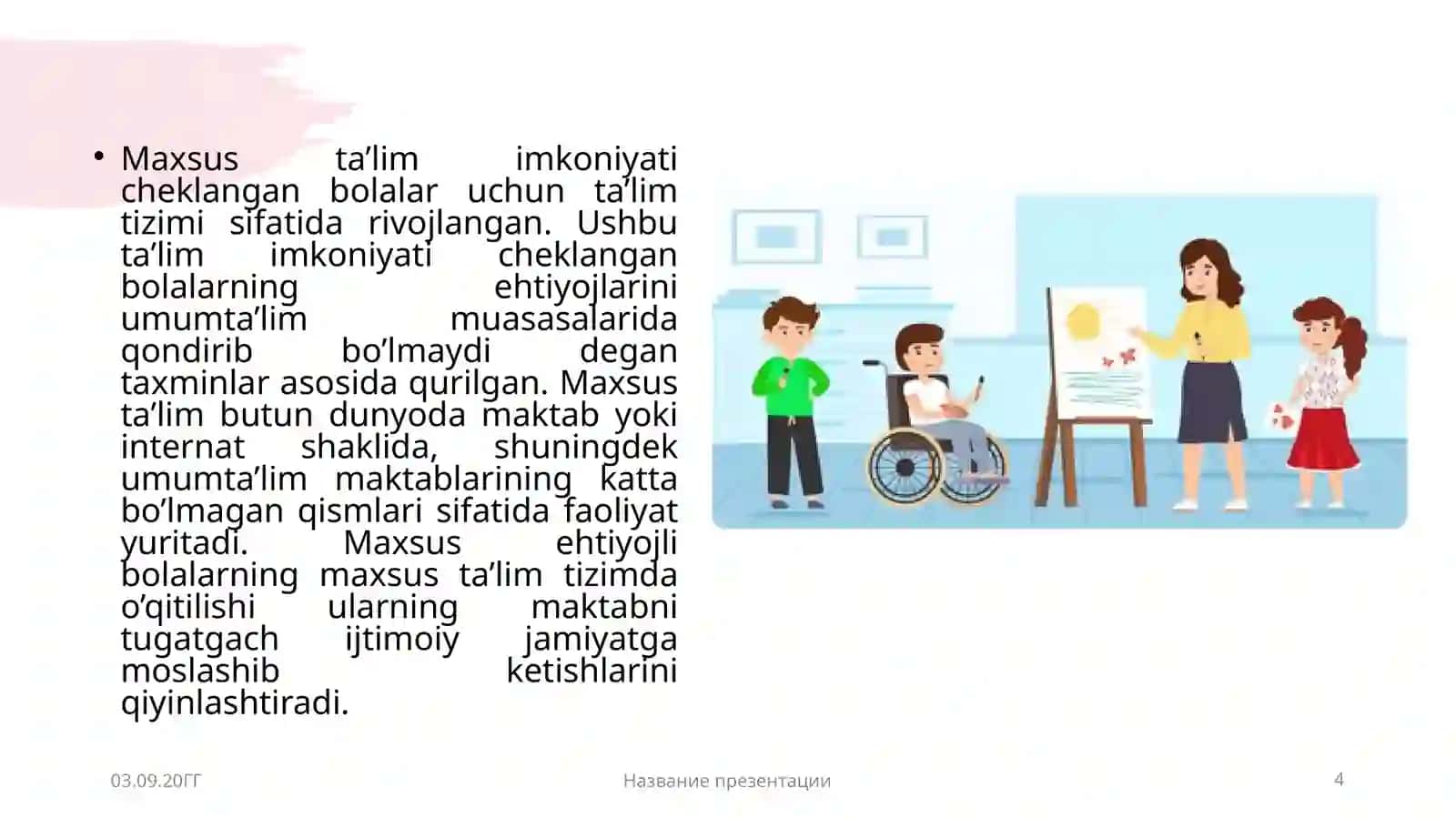 • Maxsus ta’lim imkoniyati cheklangan bolalar uchun ta’lim tizimi sifatida rivojlangan. Ushbu ta’lim imkoniyati cheklangan bolalarning ehtiyojlarini umumta’lim muasasalarida qondirib bo’lmaydi degan taxminlar asosida qurilgan. Maxsus ta’lim butun dunyoda maktab yoki internat shaklida, shuningdek umumta’lim maktablarining katta bo’lmagan qismlari sifatida faoliyat yuritadi. Maxsus ehtiyojli bolalarning maxsus ta’lim tizimda o’qitilishi ularning maktabni tugatgach ijtimoiy jamiyatga moslashib ketishlarini qiyinlashtiradi.

03.09.20ГГ
Название презентации
4